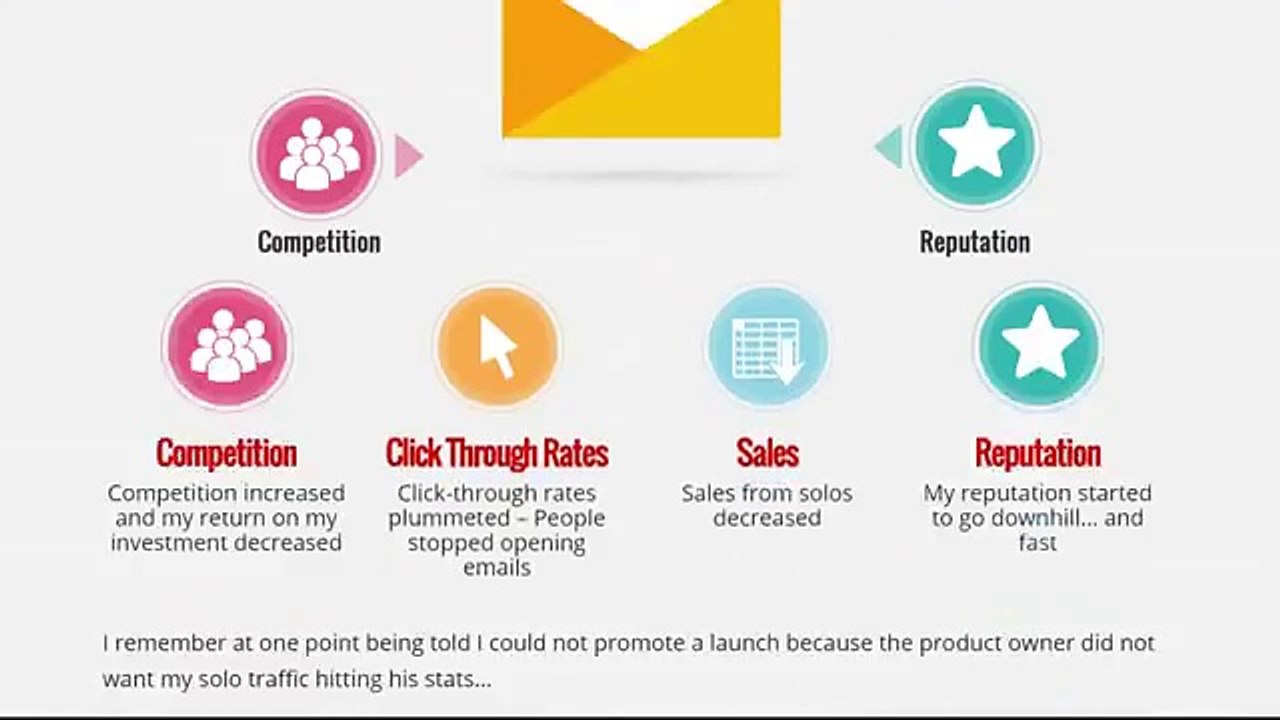 Competition

Reputation

Competition
Competition increased and my return on my investment decreased

Click Through Rates
Click-through rates plummeted – People stopped opening emails

Sales
Sales from solos decreased

Reputation
My reputation started to go downhill... and fast

I remember at one point being told I could not promote a launch because the product owner did not want my solo traffic hitting his stats...